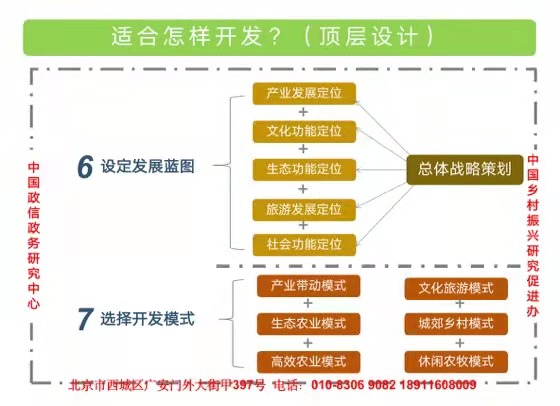 适合怎样开发？（顶层设计）

中国政信政务研究中心

6 设定发展蓝图

产业发展定位
+
文化功能定位
+
生态功能定位
+
旅游发展定位
+
社会功能定位

总体战略策划

中国乡村振兴研究促进办

7 选择开发模式

产业带动模式
+
生态农业模式
+
高效农业模式

文化旅游模式
+
城郊乡村模式
+
休闲农牧模式

北京市西城区广安门外大街甲397号 电话：010-8306 9082 18911608009